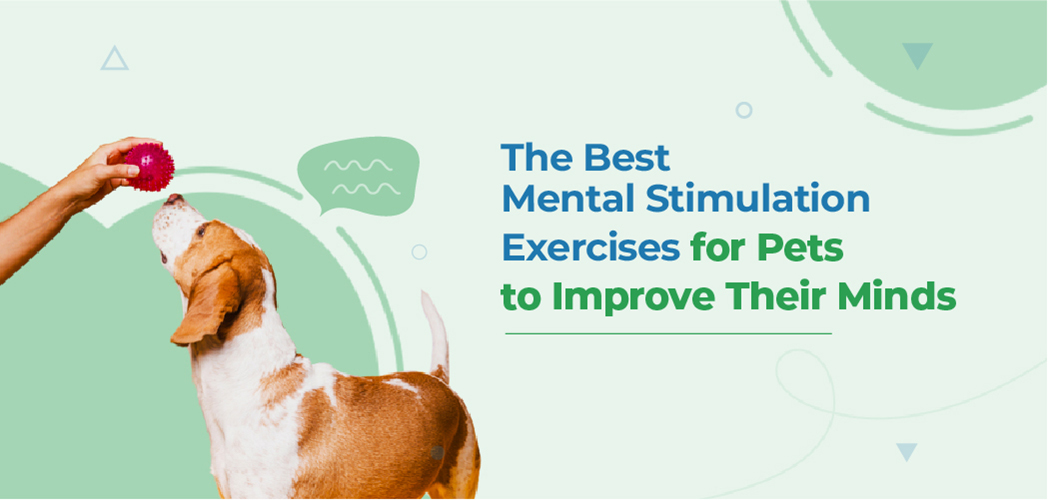 The Best Mental Stimulation Exercises for Pets to Improve Their Minds